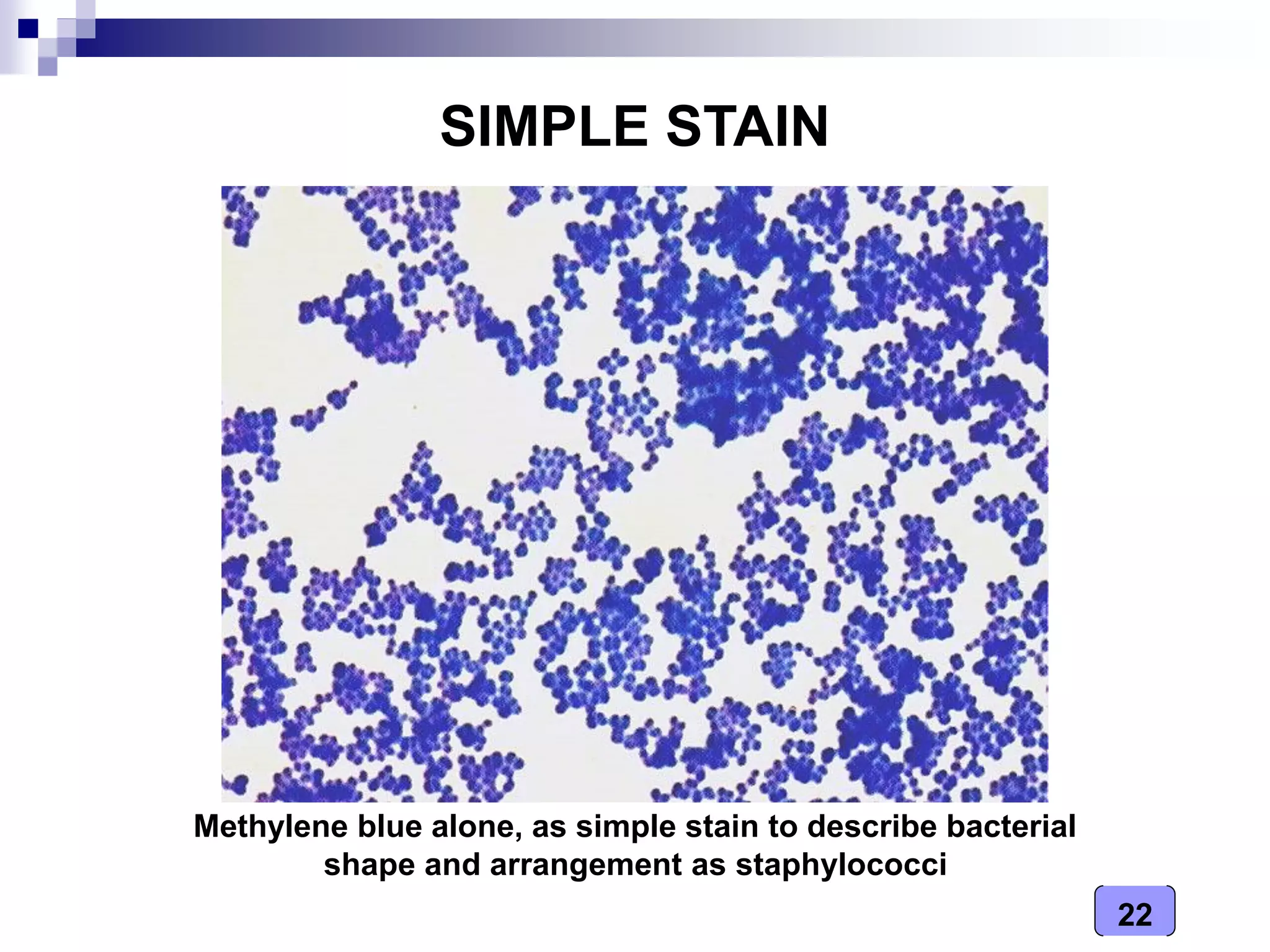 SIMPLE STAIN

Methylene blue alone, as simple stain to describe bacterial shape and arrangement as staphylococci

22